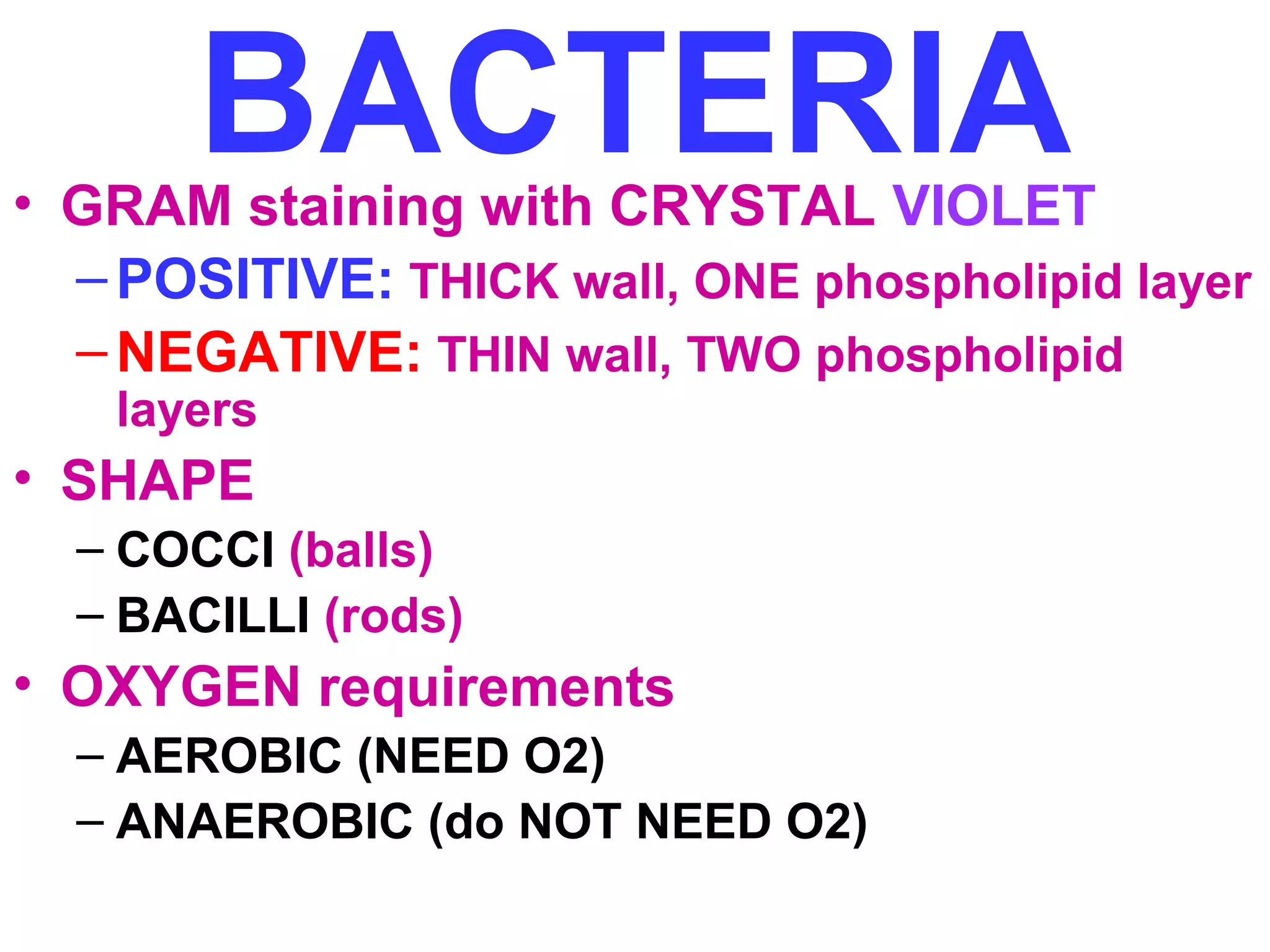 BACTERIA

• GRAM staining with CRYSTAL VIOLET
– POSITIVE: THICK wall, ONE phospholipid layer
– NEGATIVE: THIN wall, TWO phospholipid layers

• SHAPE
– COCCI (balls)
– BACILLI (rods)

• OXYGEN requirements
– AEROBIC (NEED O2)
– ANAEROBIC (do NOT NEED O2)